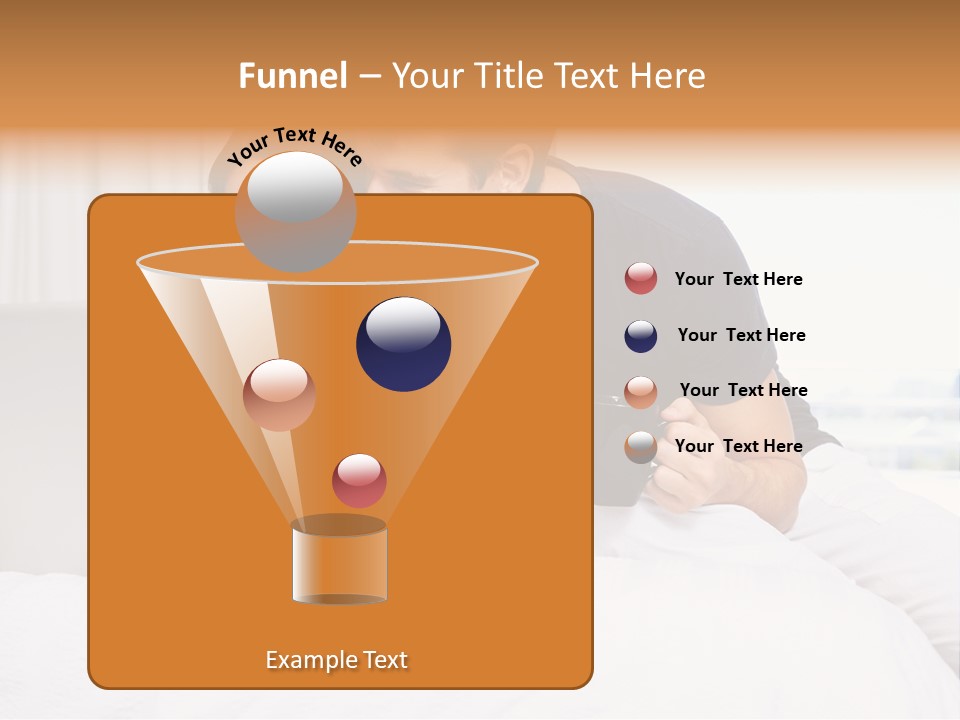 Funnel – Your Title Text Here

Your Text Here

Your  Text Here

Your  Text Here

Your  Text Here

Your  Text Here

Example Text